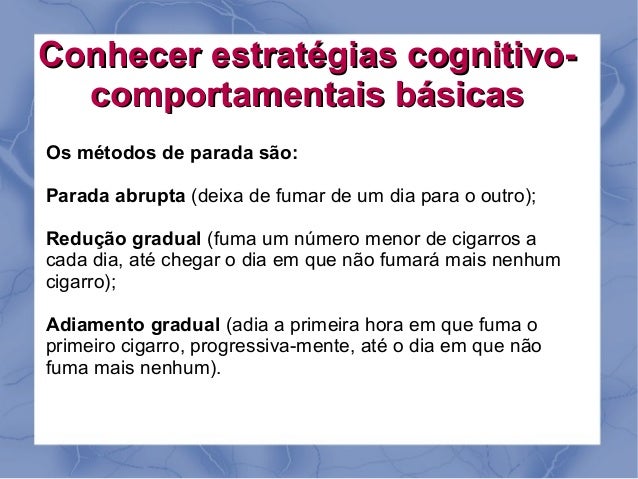 Conhecer estratégias cognitivo-comportamentais básicas

Os métodos de parada são:

Parada abrupta (deixa de fumar de um dia para o outro);

Redução gradual (fuma um número menor de cigarros a cada dia, até chegar o dia em que não fumará mais nenhum cigarro);

Adiamento gradual (adia a primeira hora em que fuma o primeiro cigarro, progressiva-mente, até o dia em que não fuma mais nenhum).